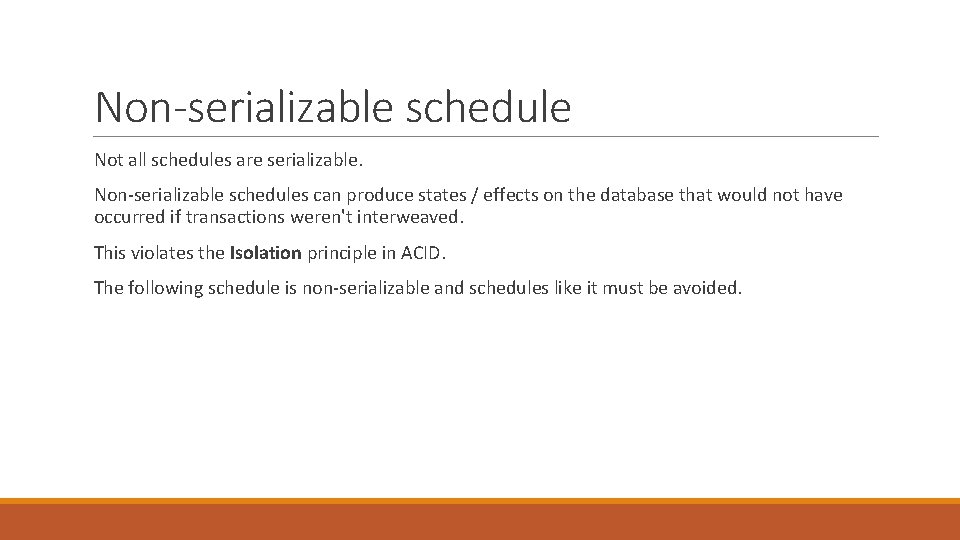 Non-serializable schedule

Not all schedules are serializable.

Non-serializable schedules can produce states / effects on the database that would not have occurred if transactions weren't interweaved.

This violates the Isolation principle in ACID.

The following schedule is non-serializable and schedules like it must be avoided.